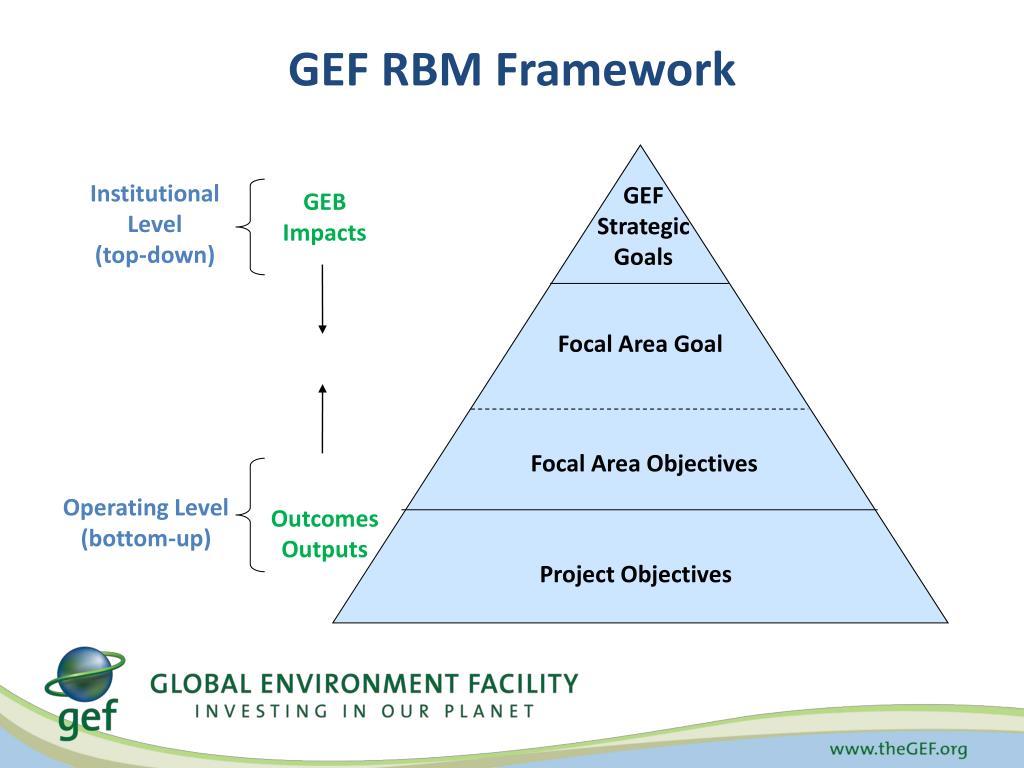 GEF RBM Framework

Institutional Level (top-down)

GEB Impacts

Operating Level (bottom-up)

Outcomes Outputs

GEF Strategic Goals

Focal Area Goal

Focal Area Objectives

Project Objectives

gef

GLOBAL ENVIRONMENT FACILITY
INVESTING IN OUR PLANET

www.theGEF.org